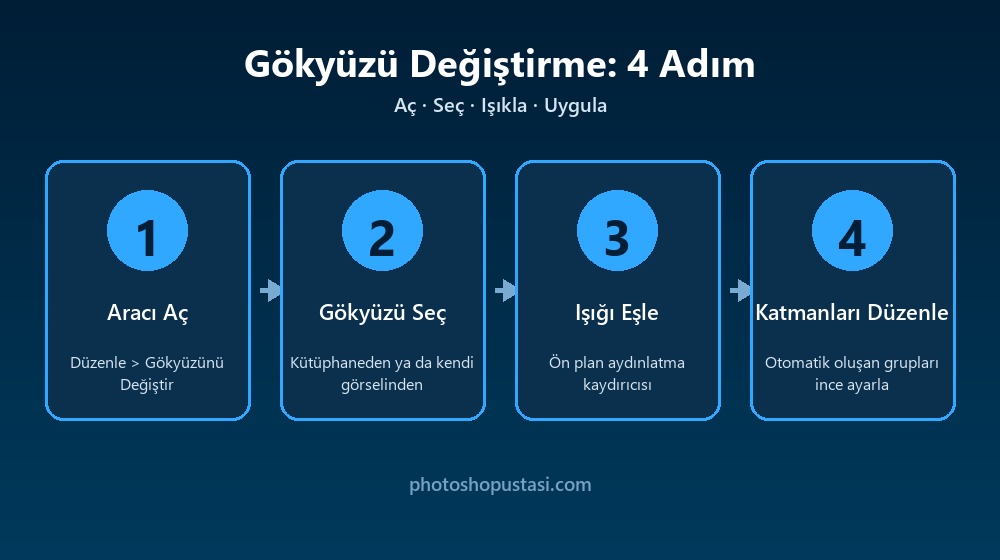 Gökyüzü Değiştirme: 4 Adım

Aç · Seç · Işıkla · Uygula

1

Aracı Aç

Düzenle > Gökyüzünü Değiştir

2

Gökyüzü Seç

Kütüphaneden ya da kendi görselinden

3

Işığı Eşle

Ön plan aydınlatma kaydırıcısı

4

Katmanları Düzenle

Otomatik oluşan grupları ince ayarla

photoshopustasi.com